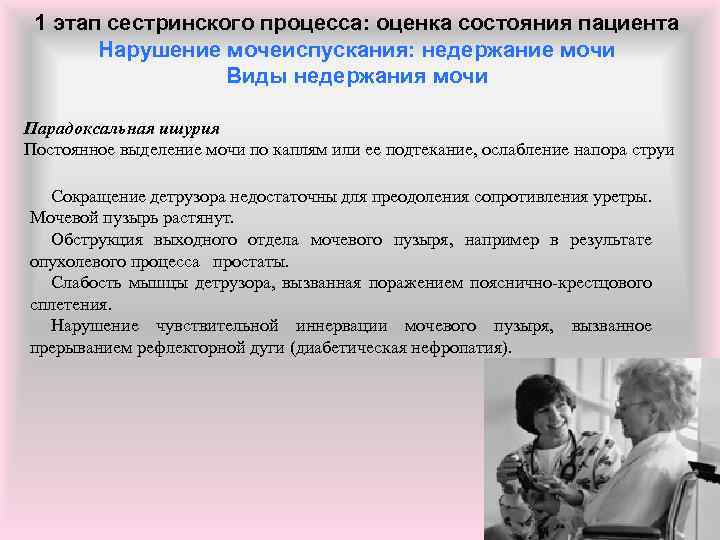 1 этап сестринского процесса: оценка состояния пациента
Нарушение мочеиспускания: недержание мочи
Виды недержания мочи

Парадоксальная ишурия
Постоянное выделение мочи по каплям или ее подтекание, ослабление напора струи

Сокращение детрузора недостаточны для преодоления сопротивления уретры. Мочевой пузырь растянут.
Обструкция выходного отдела мочевого пузыря, например в результате опухолевого процесса простаты.
Слабость мышцы детрузора, вызванная поражением пояснично-крестцового сплетения.
Нарушение чувствительной иннервации мочевого пузыря, вызванное прерыванием рефлекторной дуги (диабетическая нефропатия).